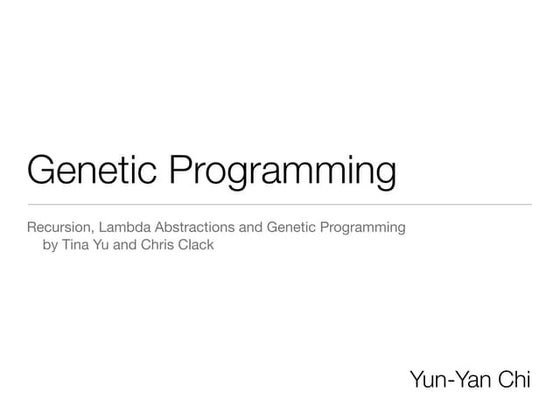 Genetic Programming

Recursion, Lambda Abstractions and Genetic Programming
by Tina Yu and Chris Clack

Yun-Yan Chi